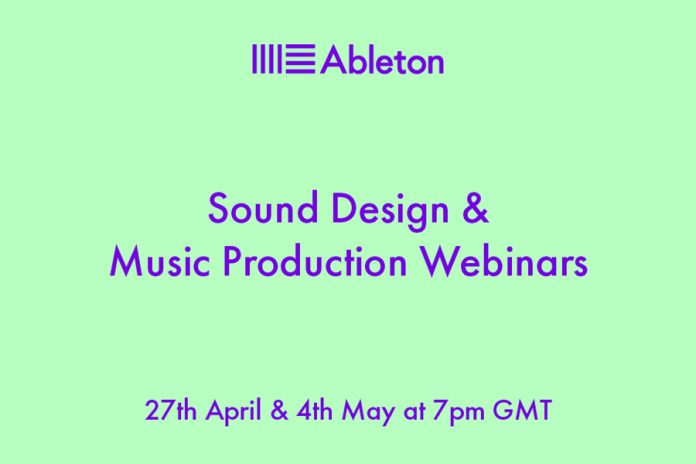 Ableton

Sound Design & Music Production Webinars

27th April & 4th May at 7pm GMT